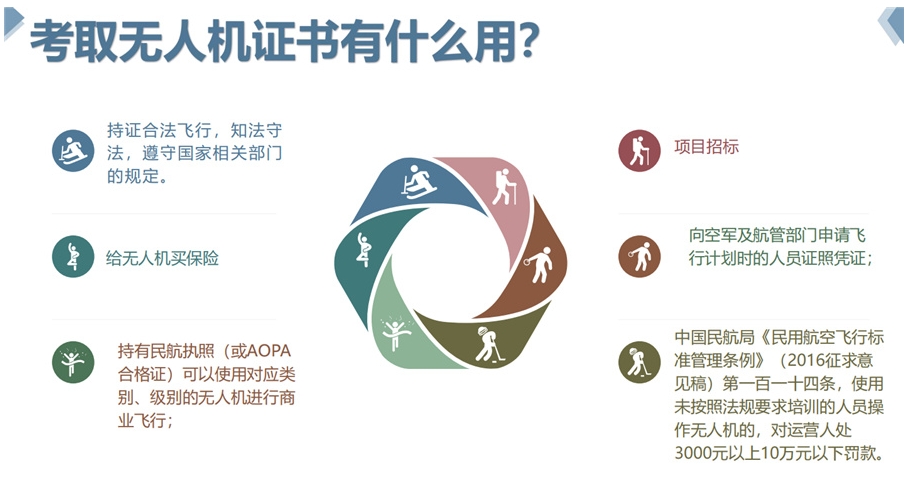 考取无人机证书有什么用?

持证合法飞行，知法守法，遵守国家相关部门的规定。

给无人机买保险

持有民航执照（或AOPA合格证）可以使用对应类别、级别的无人机进行商业飞行；

项目招标

向空军及航管部门申请飞行计划时的人员证照凭证；

中国民航局《民用航空飞行标准管理条例》（2016征求意见稿）第一百一十四条，使用未按照法规要求培训的人员操作无人机的，对运营人处3000元以上10万元以下罚款。